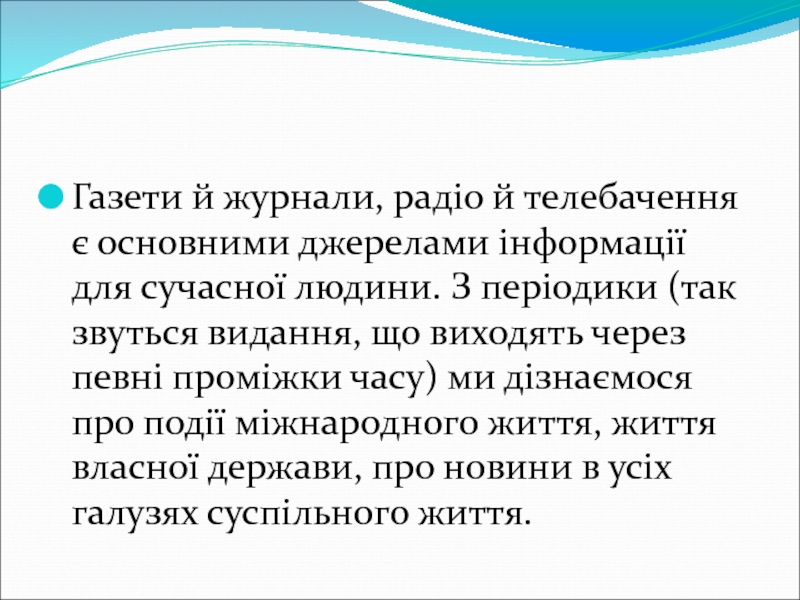 Газети й журнали, радіо й телебачення є основними джерелами інформації для сучасної людини. З періодики (так звуться видання, що виходять через певні проміжки часу) ми дізнаємося про події міжнародного життя, життя власної держави, про новини в усіх галузях суспільного життя.